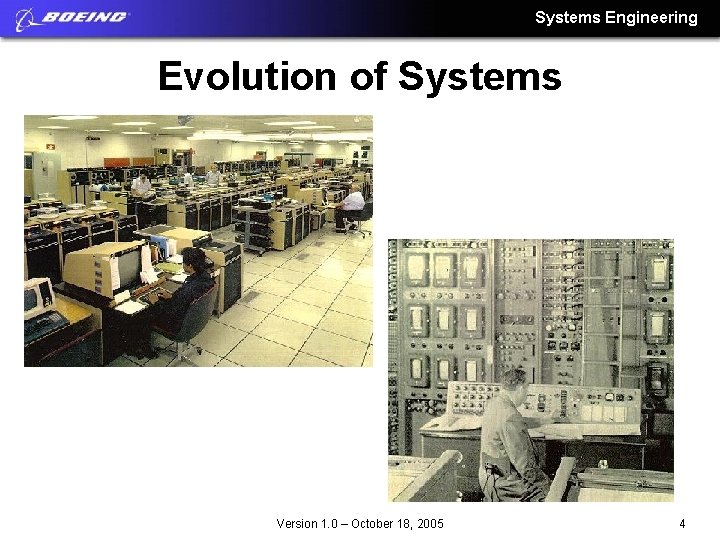 BOEING

Systems Engineering

Evolution of Systems

Version 1.0 – October 18, 2005

4